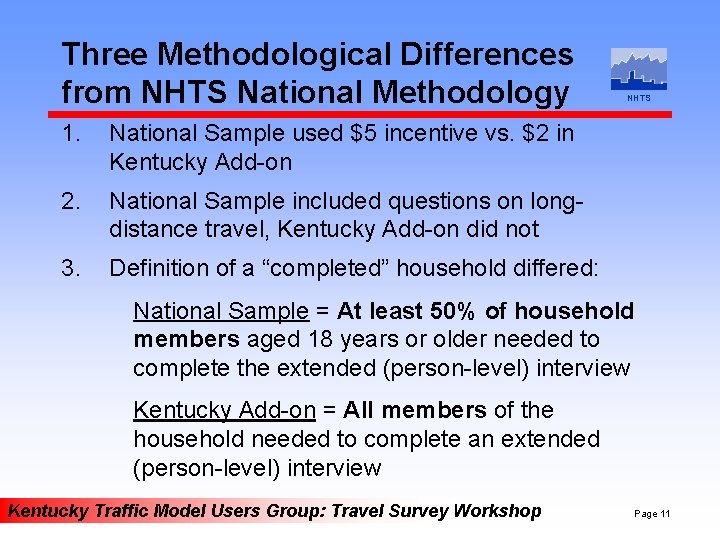 Three Methodological Differences from NHTS National Methodology

NHTS

1. National Sample used \$5 incentive vs. \$2 in Kentucky Add-on

2. National Sample included questions on long-distance travel, Kentucky Add-on did not

3. Definition of a “completed” household differed:

National Sample = At least 50% of household members aged 18 years or older needed to complete the extended (person-level) interview

Kentucky Add-on = All members of the household needed to complete an extended (person-level) interview

Kentucky Traffic Model Users Group: Travel Survey Workshop

Page 11